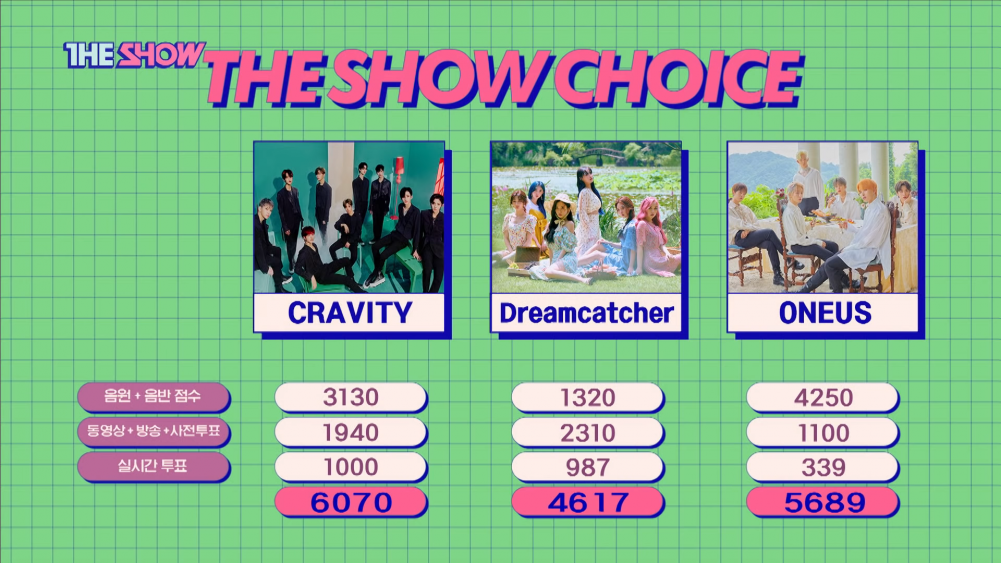 THE SHOW
THE SHOW CHOICE

| | CRAVITY | Dreamcatcher | ONEUS |
|---|---|---|---|
| 음원 + 음반 점수 | 3130 | 1320 | 4250 |
| 동영상 + 방송 + 사전투표 | 1940 | 2310 | 1100 |
| 실시간 투표 | 1000 | 987 | 339 |
| | 6070 | 4617 | 5689 |